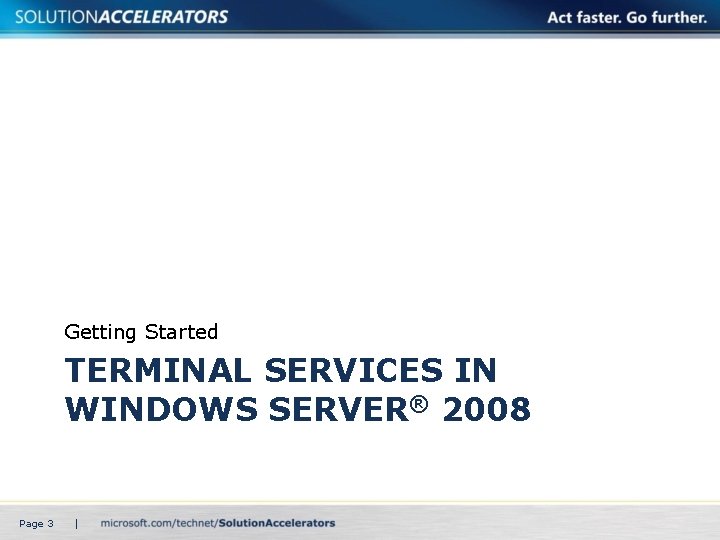 SOLUTIONACCELERATORS

Act faster. Go further.

Getting Started

TERMINAL SERVICES IN WINDOWS SERVER® 2008

Page 3 | microsoft.com/technet/SolutionAccelerators